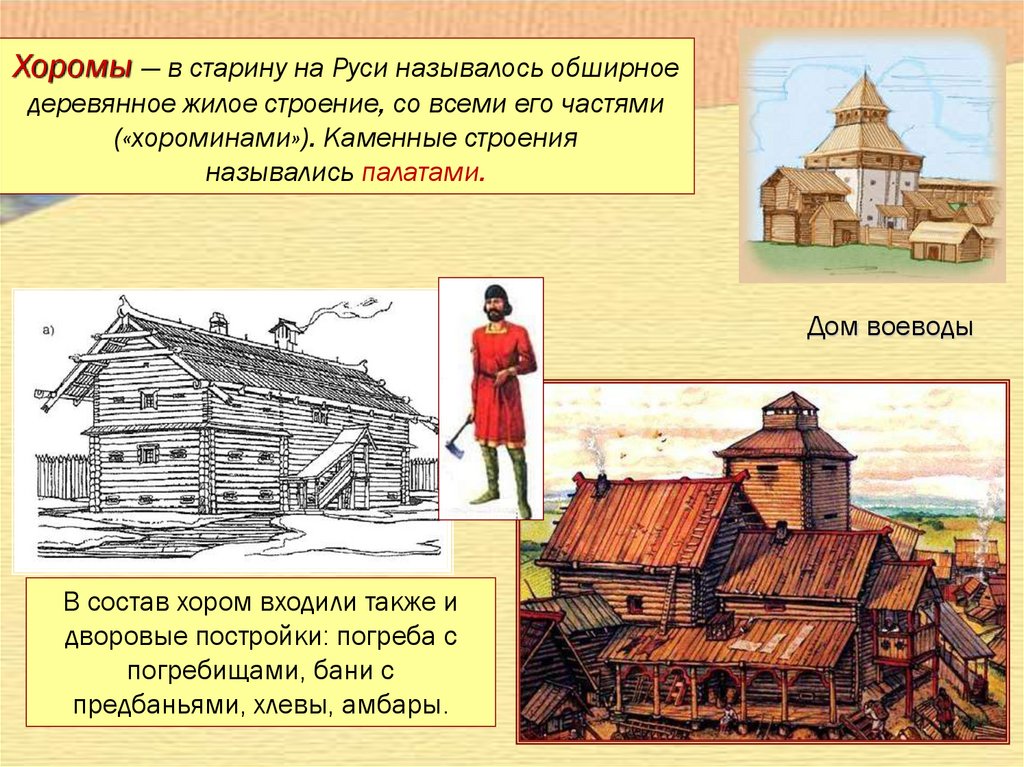 Хоромы — в старину на Руси называлось обширное деревянное жилое строение, со всеми его частями («хороминами»). Каменные строения назывались палатами.

Дом воеводы

а)

В состав хором входили также и дворовые постройки: погреба с погребищами, бани с предбаньями, хлевы, амбары.